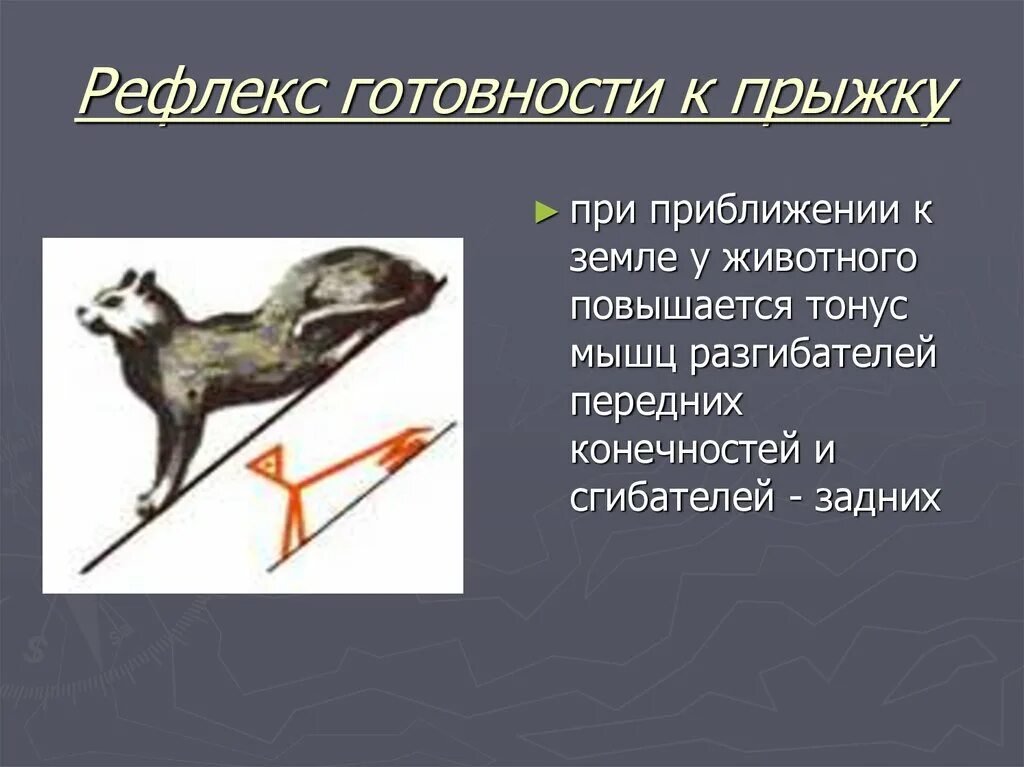 Рефлекс готовности к прыжку

► при приближении к земле у животного повышается тонус мышц разгибателей передних конечностей и сгибателей - задних